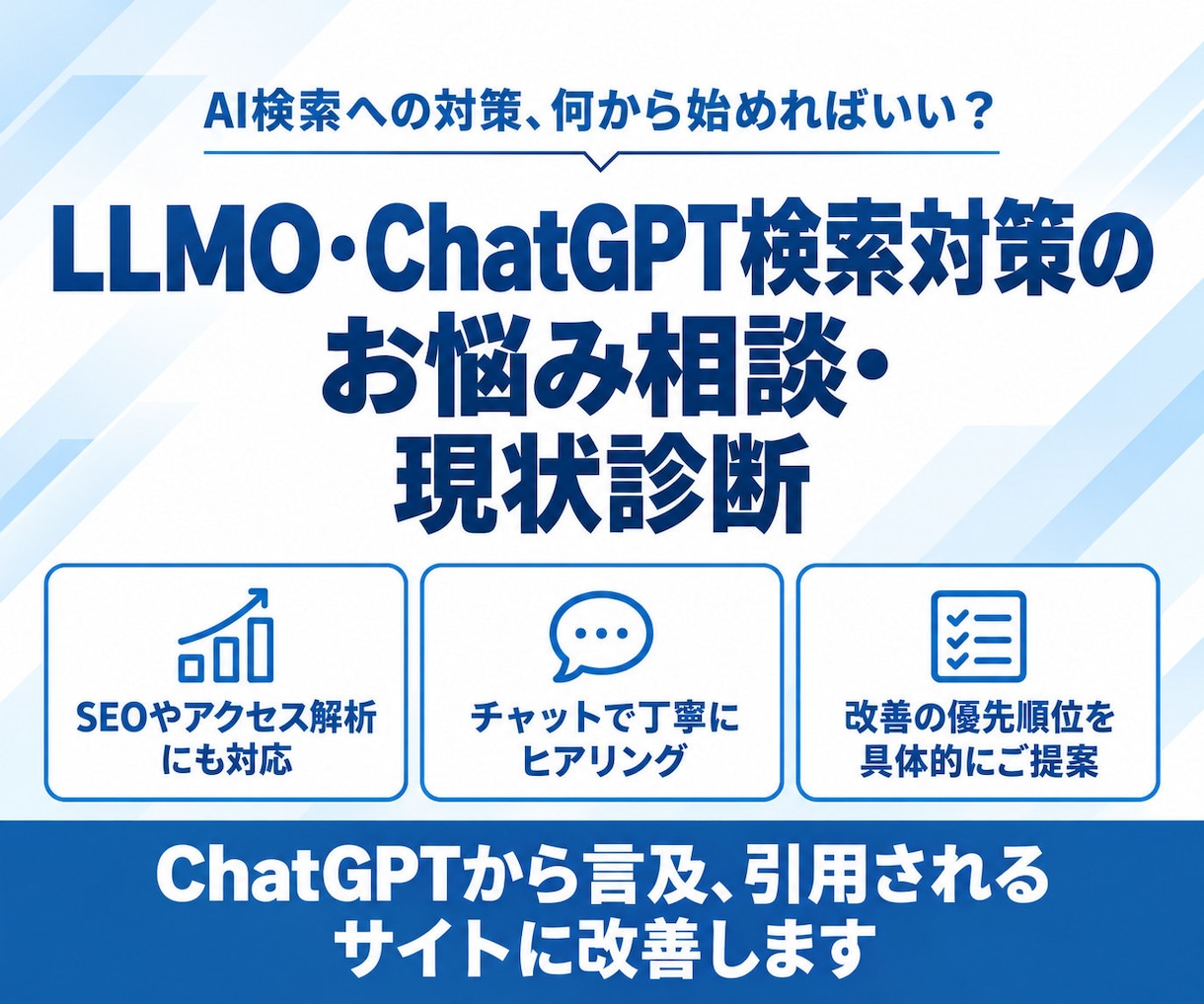 AI検索への対策、何から始めればいい？

LLMO・ChatGPT検索対策の
お悩み相談・
現状診断

SEOやアクセス解析
にも対応

チャットで丁寧に
ヒアリング

改善の優先順位を
具体的にご提案

ChatGPTから言及、引用される
サイトに改善します